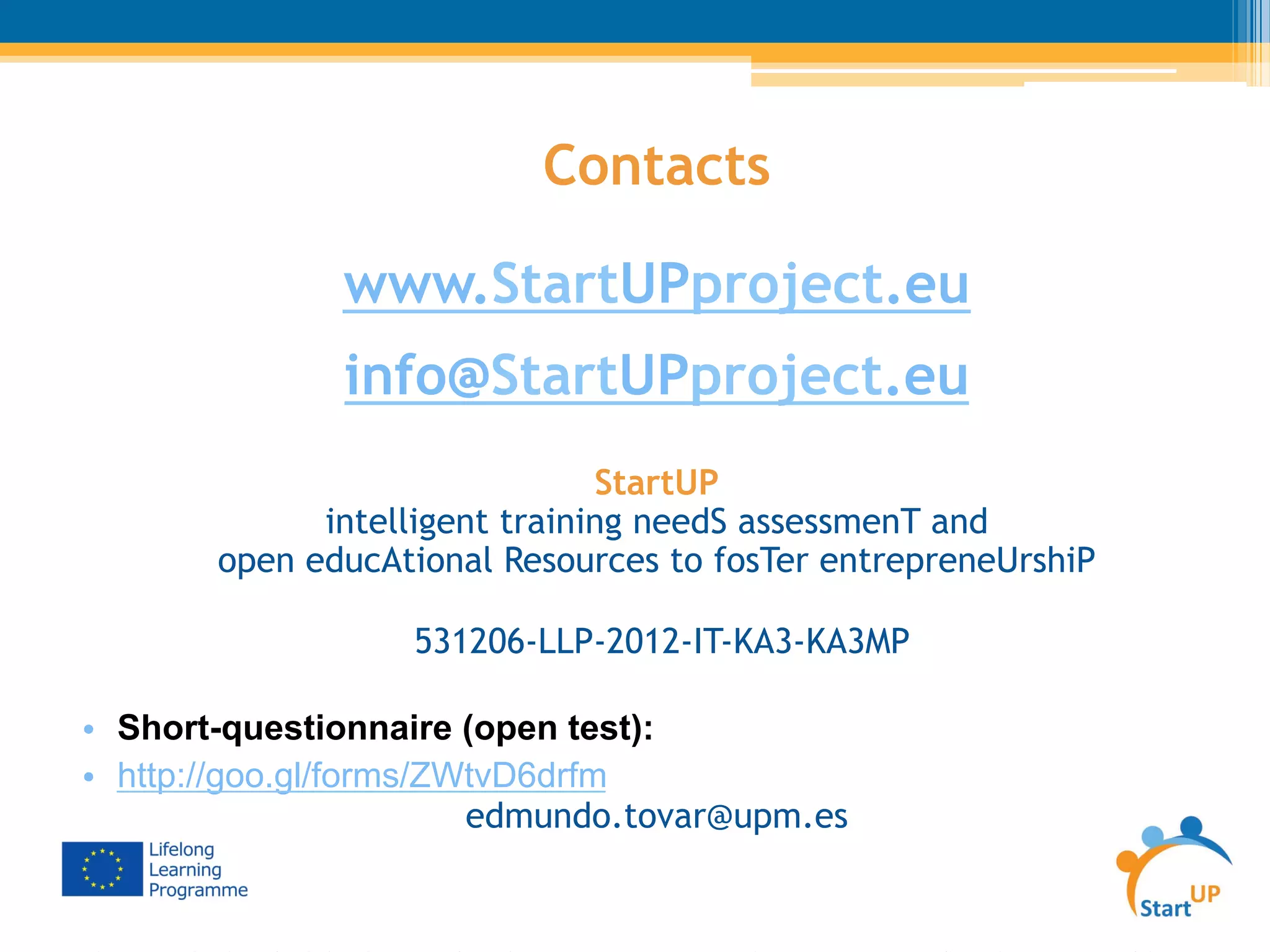 Contacts

www.StartUPproject.eu

info@StartUPproject.eu

StartUP
intelligent training needS assessmenT and
open educAtional Resources to fosTer entrepreneUrshiP

531206-LLP-2012-IT-KA3-KA3MP

• Short-questionnaire (open test):
• http://goo.gl/forms/ZWtvD6drfm

edmundo.tovar@upm.es

Lifelong Learning Programme

Start UP